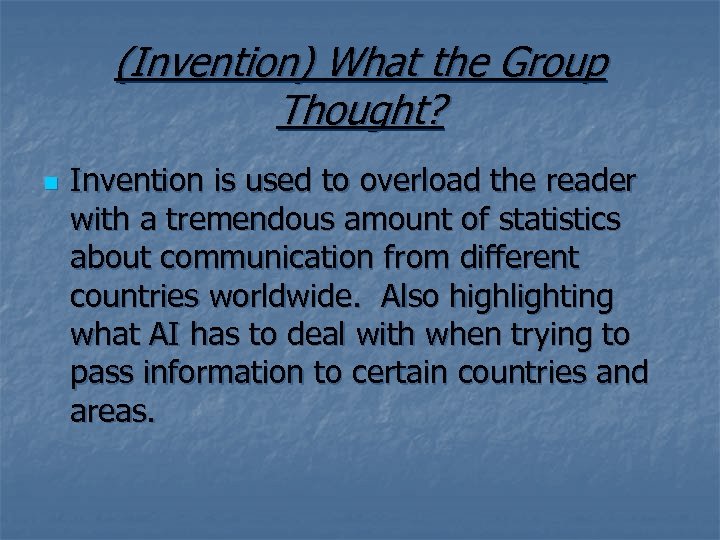 (Invention) What the Group Thought?

Invention is used to overload the reader with a tremendous amount of statistics about communication from different countries worldwide. Also highlighting what AI has to deal with when trying to pass information to certain countries and areas.